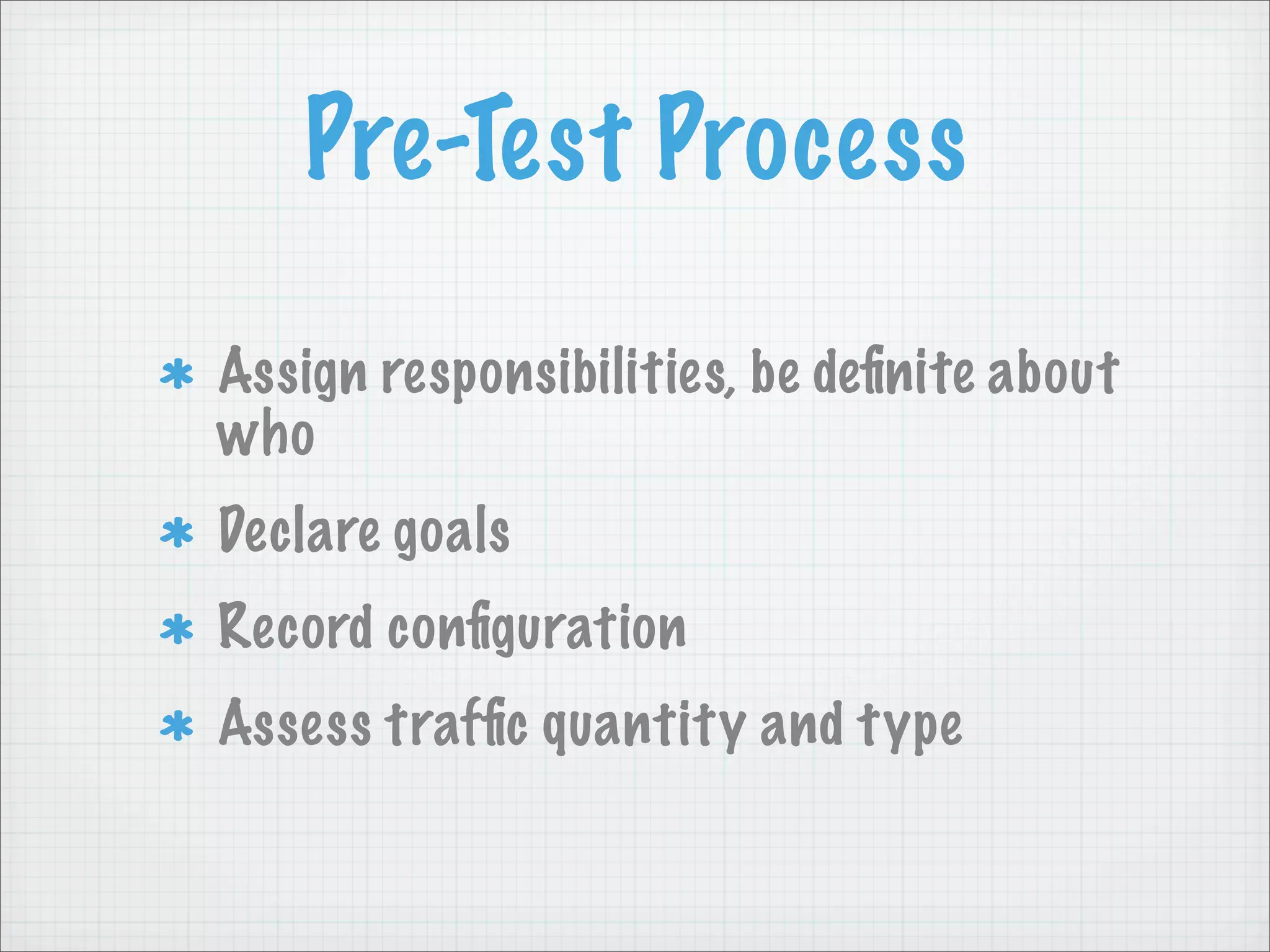 Pre-Test Process

* Assign responsibilities, be definite about who
* Declare goals
* Record configuration
* Assess traffic quantity and type